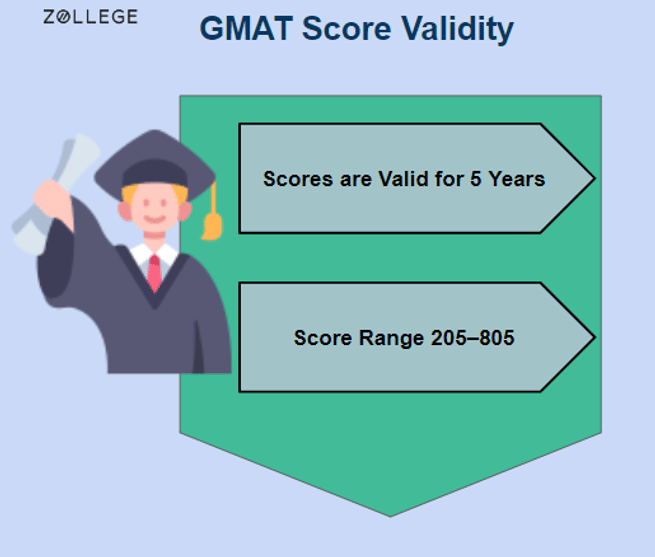 ZOLLEGE

GMAT Score Validity

Scores are Valid for 5 Years

Score Range 205–805